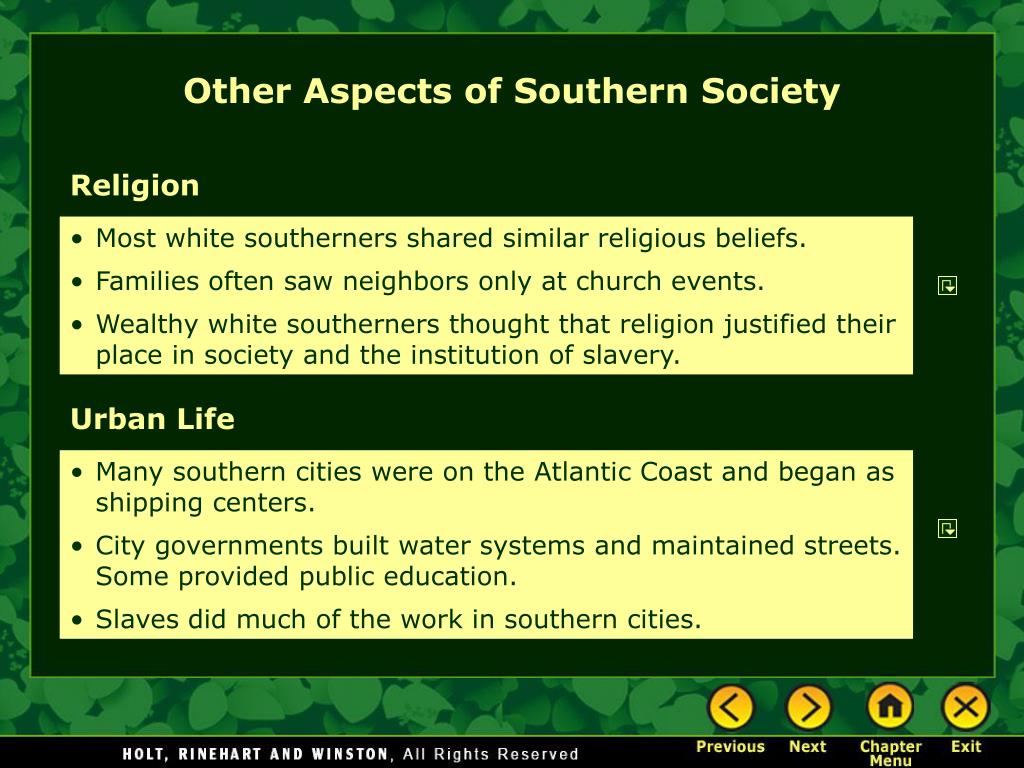 Other Aspects of Southern Society

Religion

• Most white southerners shared similar religious beliefs.

• Families often saw neighbors only at church events.

• Wealthy white southerners thought that religion justified their place in society and the institution of slavery.

Urban Life

• Many southern cities were on the Atlantic Coast and began as shipping centers.

• City governments built water systems and maintained streets. Some provided public education.

• Slaves did much of the work in southern cities.

HOLT, RINEHART AND WINSTON, All Rights Reserved

Previous Next Chapter Menu Exit